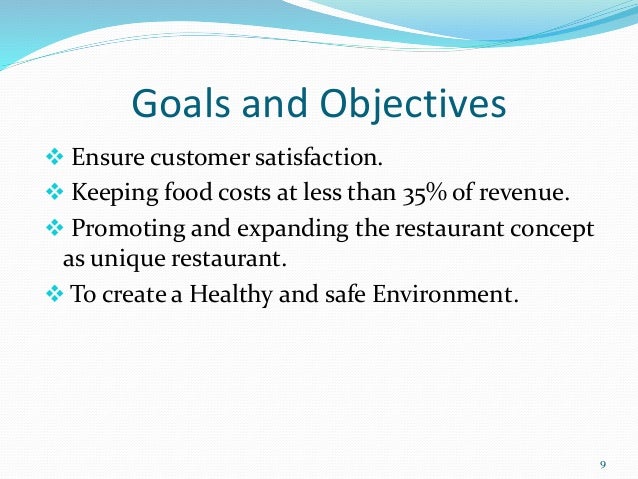 Goals and Objectives

❖ Ensure customer satisfaction.

❖ Keeping food costs at less than 35% of revenue.

❖ Promoting and expanding the restaurant concept as unique restaurant.

❖ To create a Healthy and safe Environment.

9